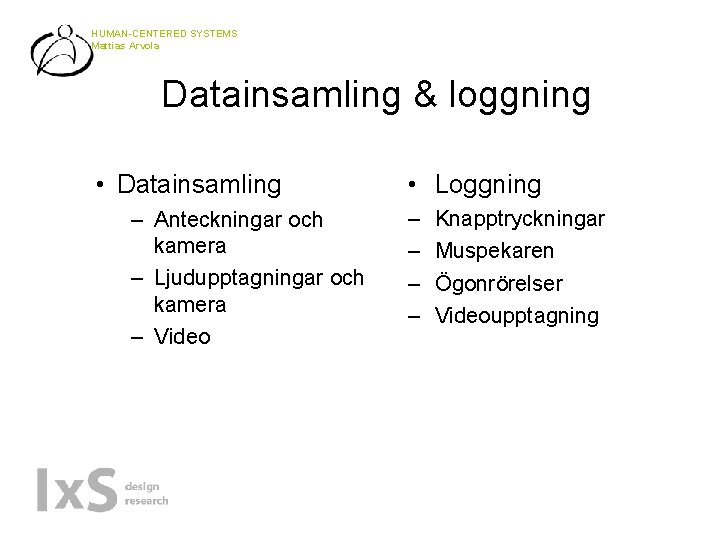 HUMAN-CENTERED SYSTEMS
Mattias Arvola

Datainsamling & loggning

• Datainsamling
– Anteckningar och kamera
– Ljudupptagningar och kamera
– Video

• Loggning
– Knapptryckningar
– Muspekaren
– Ögonrörelser
– Videoupptagning

IxS design research